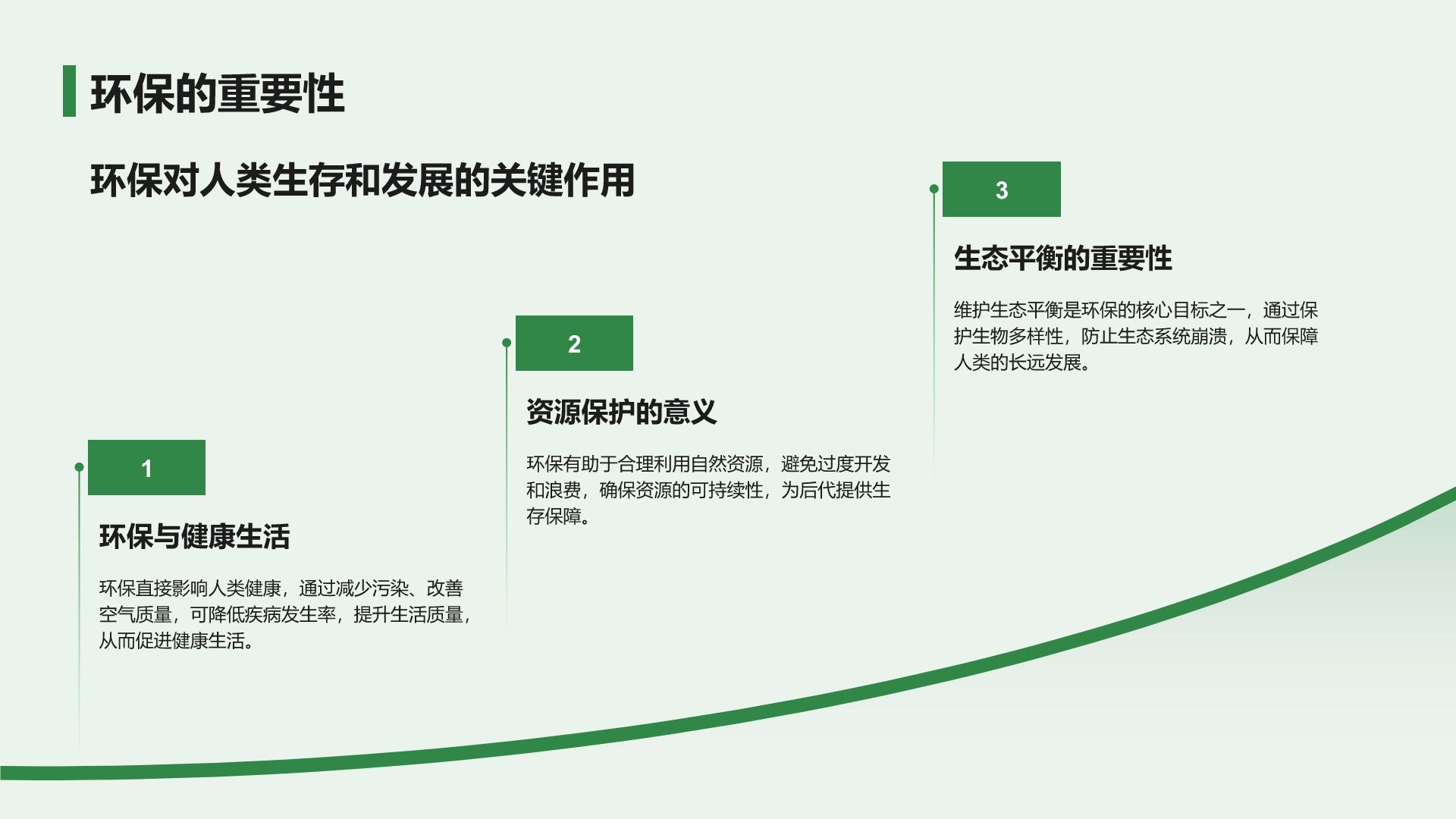 环保的重要性

环保对人类生存和发展的关键作用

1

环保与健康生活

环保直接影响人类健康，通过减少污染、改善空气质量，可降低疾病发生率，提升生活质量，从而促进健康生活。

2

资源保护的意义

环保有助于合理利用自然资源，避免过度开发和浪费，确保资源的可持续性，为后代提供生存保障。

3

生态平衡的重要性

维护生态平衡是环保的核心目标之一，通过保护生物多样性，防止生态系统崩溃，从而保障人类的长远发展。